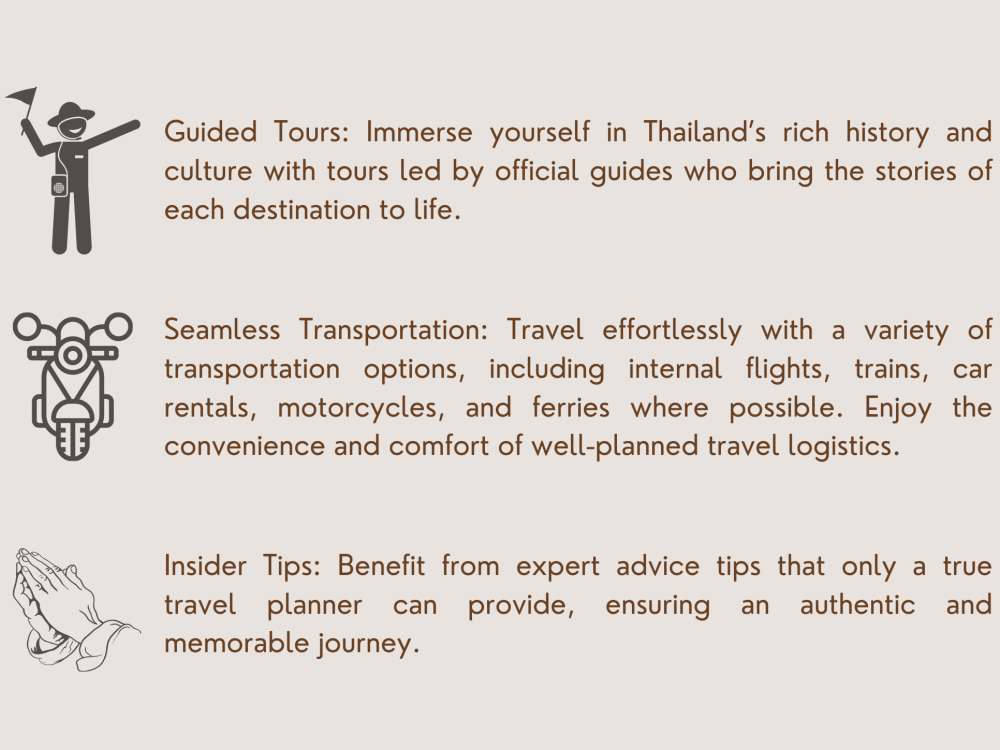 Guided Tours: Immerse yourself in Thailand's rich history and culture with tours led by official guides who bring the stories of each destination to life.

Seamless Transportation: Travel effortlessly with a variety of transportation options, including internal flights, trains, car rentals, motorcycles, and ferries where possible. Enjoy the convenience and comfort of well-planned travel logistics.

Insider Tips: Benefit from expert advice tips that only a true travel planner can provide, ensuring an authentic and memorable journey.